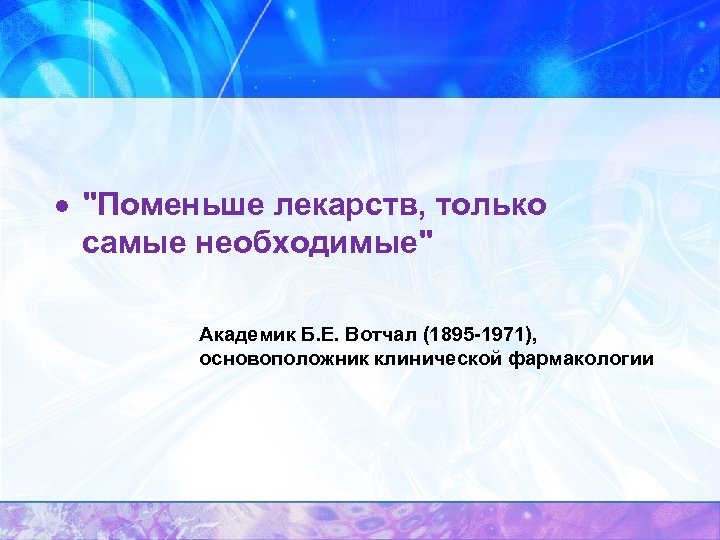 • "Поменьше лекарств, только самые необходимые"

Академик Б.Е. Вотчал (1895-1971), основоположник клинической фармакологии